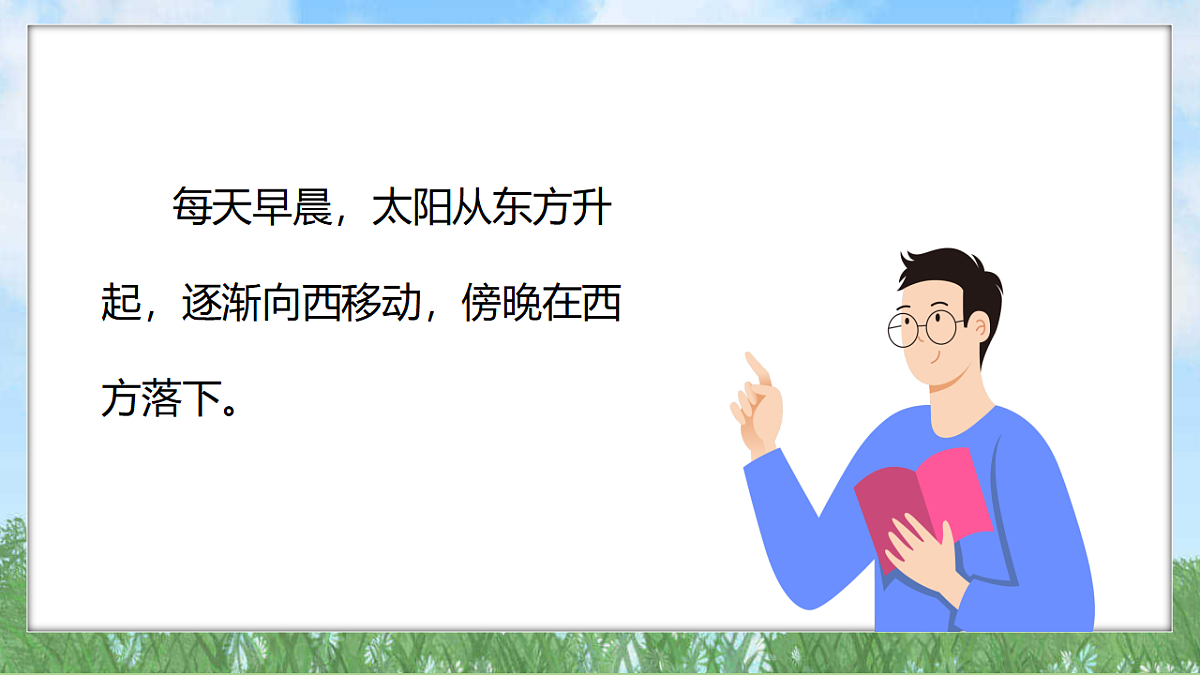 每天早晨，太阳从东方升起，逐渐向西移动，傍晚在西方落下。